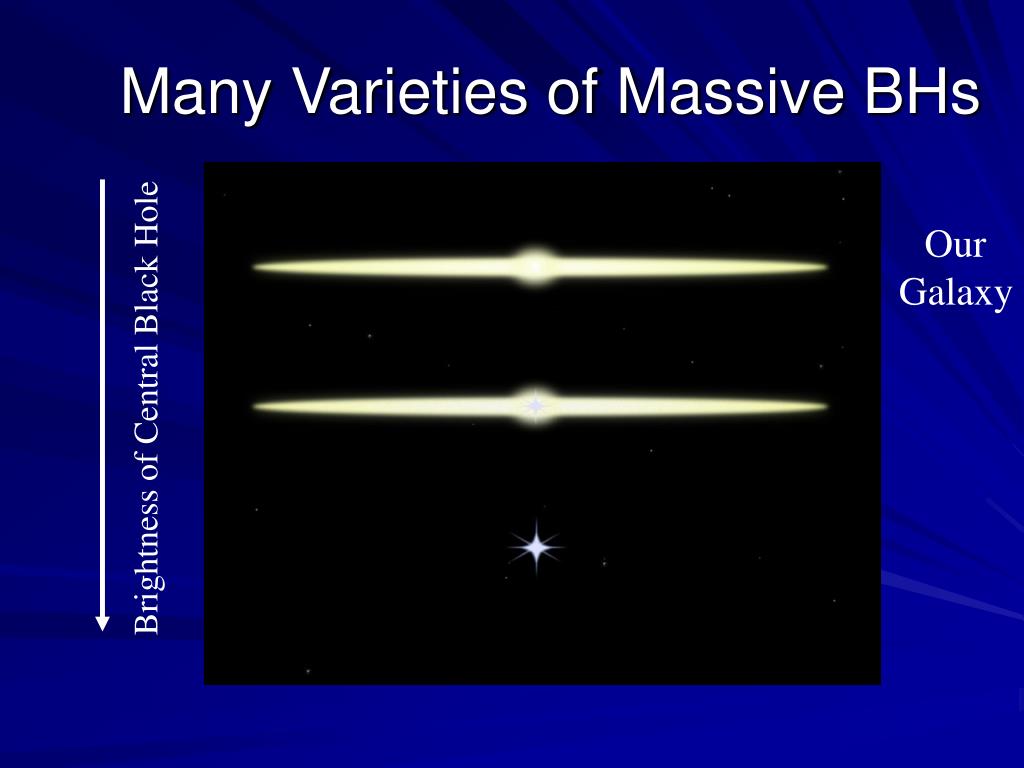 Many Varieties of Massive BHs

Brightness of Central Black Hole

Our Galaxy